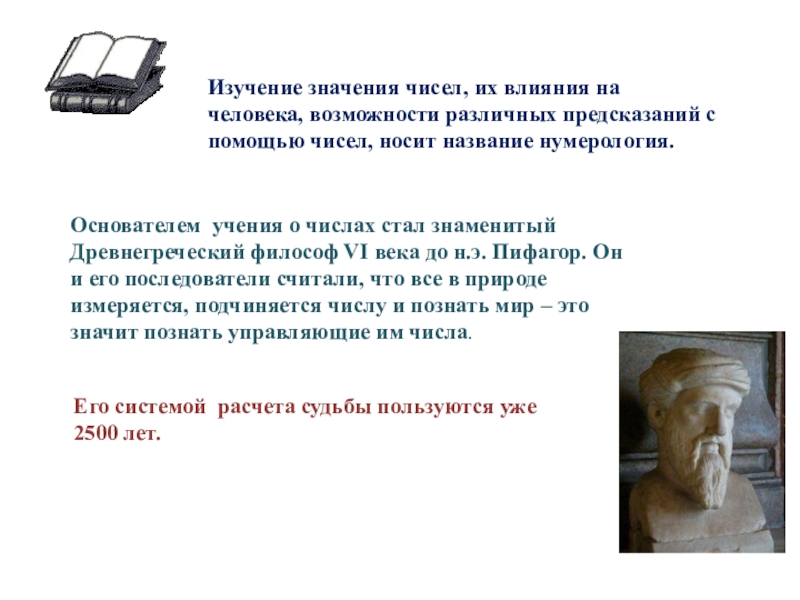 Изучение значения чисел, их влияния на человека, возможности различных предсказаний с помощью чисел, носит название нумерология.

Основателем учения о числах стал знаменитый Древнегреческий философ VI века до н.э. Пифагор. Он и его последователи считали, что все в природе измеряется, подчиняется числу и познать мир – это значит познать управляющие им числа.

Его системой расчета судьбы пользуются уже 2500 лет.